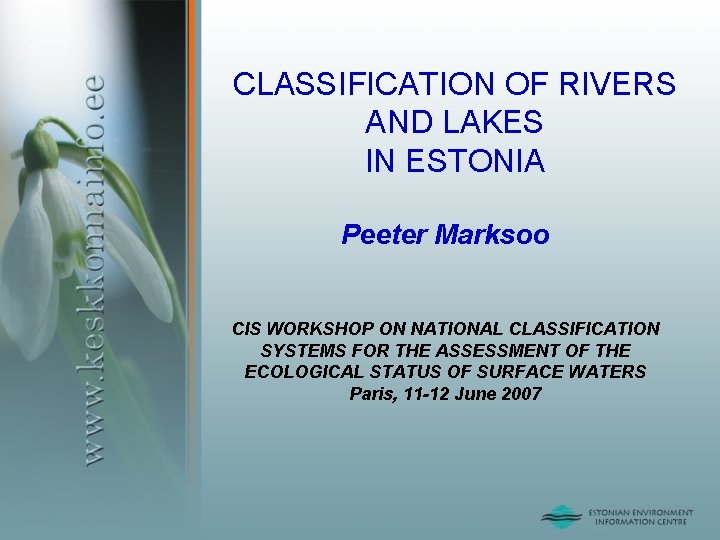 www.keskkonnainfo.ee

CLASSIFICATION OF RIVERS AND LAKES IN ESTONIA

Peeter Marksoo

CIS WORKSHOP ON NATIONAL CLASSIFICATION SYSTEMS FOR THE ASSESSMENT OF THE ECOLOGICAL STATUS OF SURFACE WATERS
Paris, 11-12 June 2007

ESTONIAN ENVIRONMENT INFORMATION CENTRE